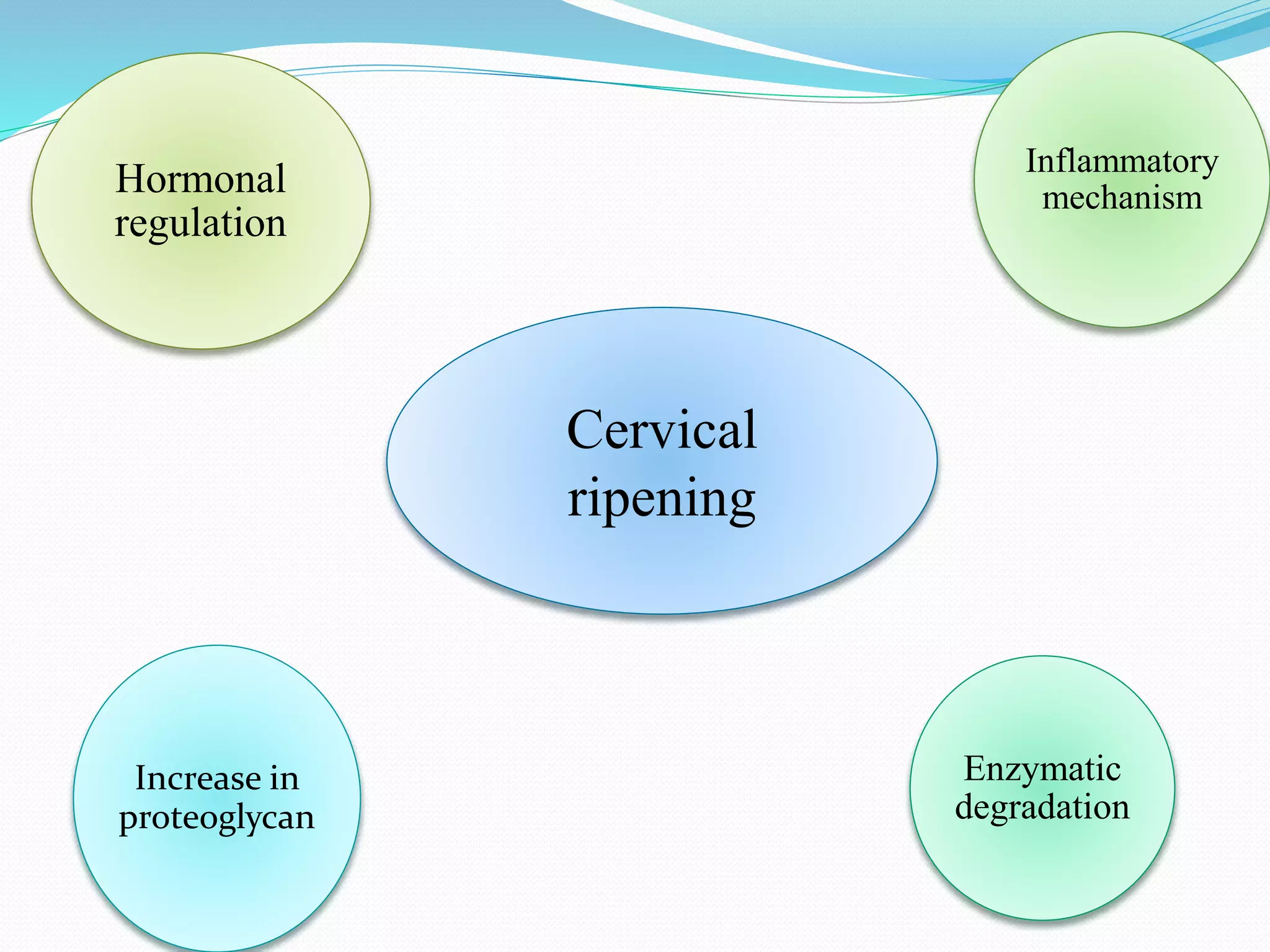 Hormonal regulation

Inflammatory mechanism

Cervical ripening

Increase in proteoglycan

Enzymatic degradation